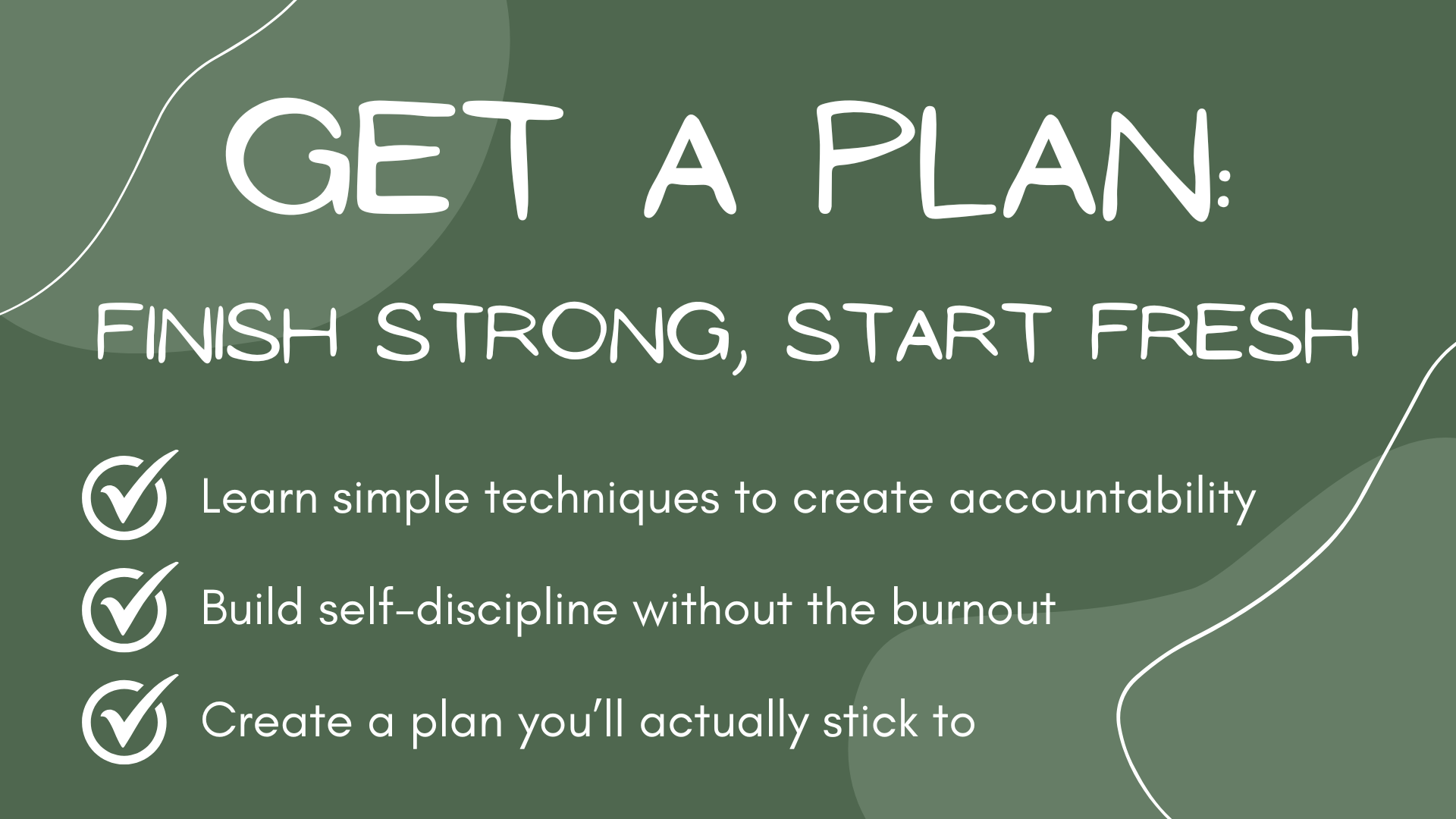 GET A PLAN:

FINISH STRONG, START FRESH

Learn simple techniques to create accountability

Build self-discipline without the burnout

Create a plan you'll actually stick to